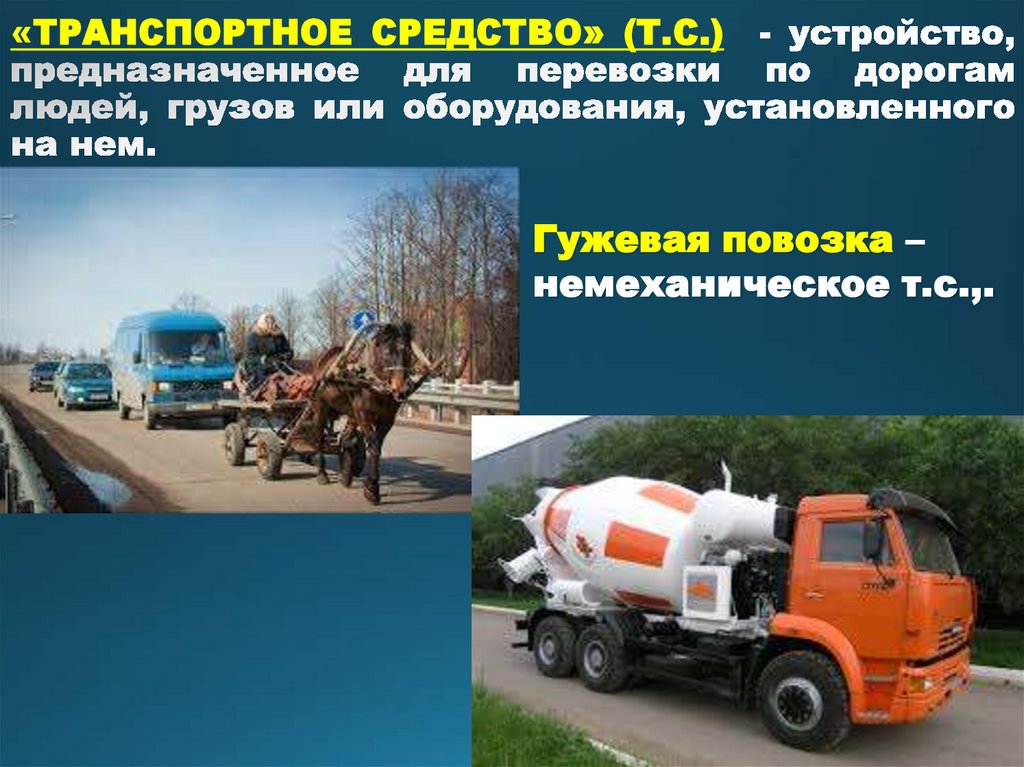 «ТРАНСПОРТНОЕ СРЕДСТВО» (Т.С.) - устройство, предназначенное для перевозки по дорогам людей, грузов или оборудования, установленного на нем.

Гужевая повозка – немеханическое т.с.,.